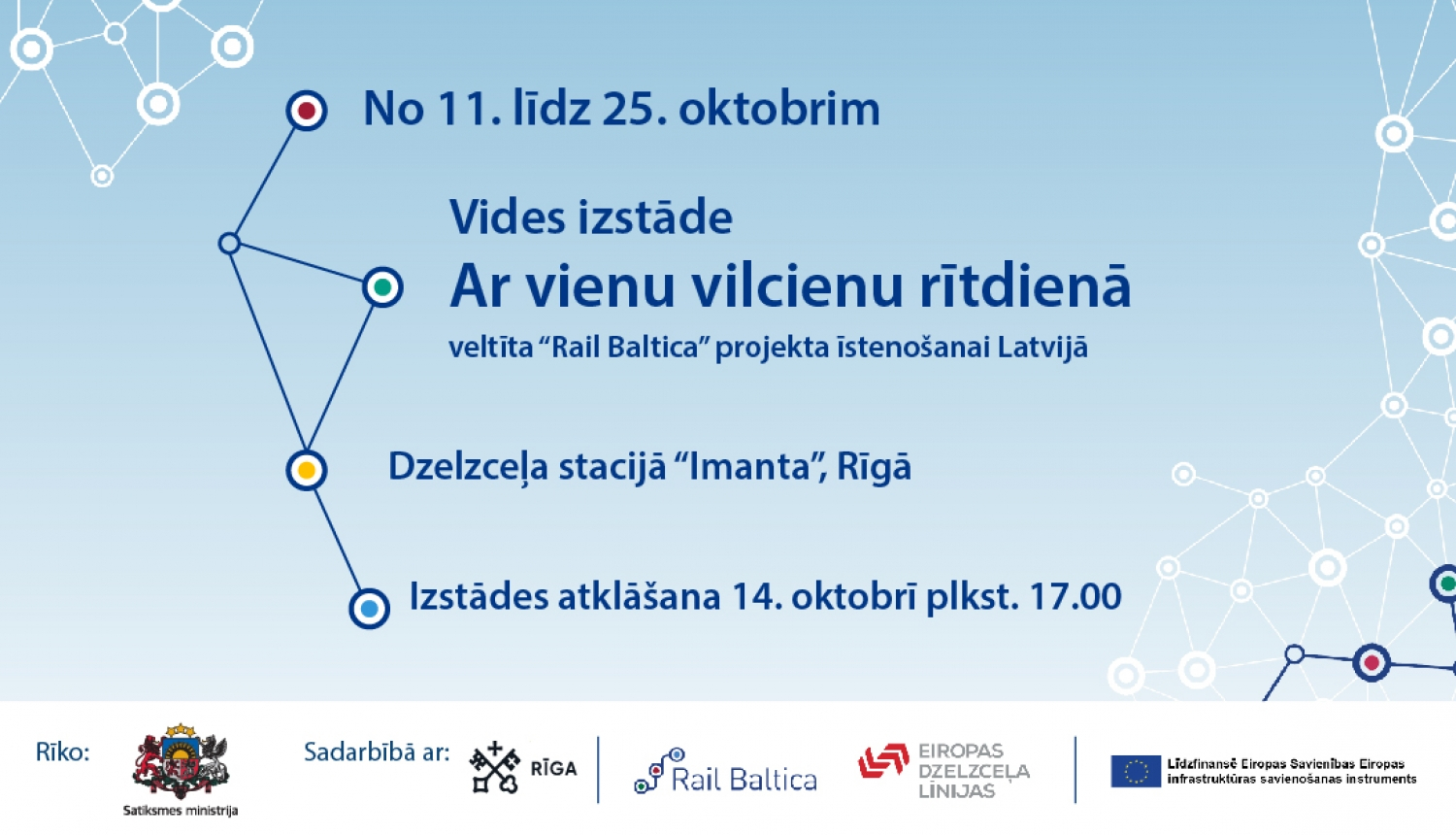 No 11. līdz 25. oktobrim

Vides izstāde

Ar vienu vilcienu rītdienā

veltīta “Rail Baltica” projekta īstenošanai Latvijā

Dzelzceļa stacijā “Imanta”, Rīgā

Izstādes atklāšana 14. oktobrī plkst. 17.00

Rīko:

Satiksmes ministrija

Sadarbībā ar:

RĪGA

Rail Baltica

EIROPAS DZELZCEĻA LĪNIJAS

Līdzfinansē Eiropas Savienības Eiropas infrastruktūras savienošanas instruments